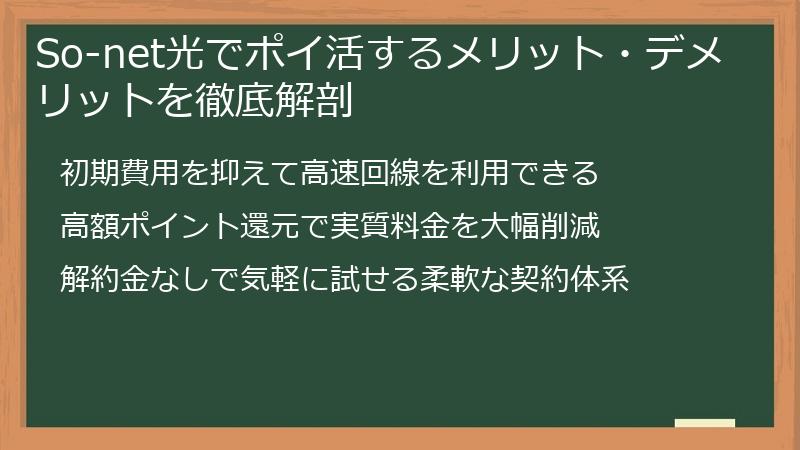 So-net光でポイ活するメリット・デメリットを徹底解剖

初期費用を抑えて高速回線を利用できる

高額ポイント還元で実質料金を大幅削減

解約金なしで気軽に試せる柔軟な契約体系